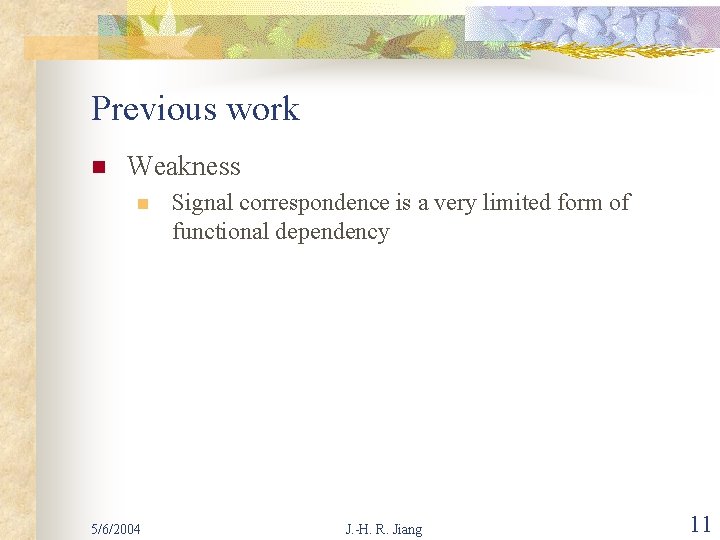 Previous work

Weakness

Signal correspondence is a very limited form of functional dependency

5/6/2004

J.-H. R. Jiang

11